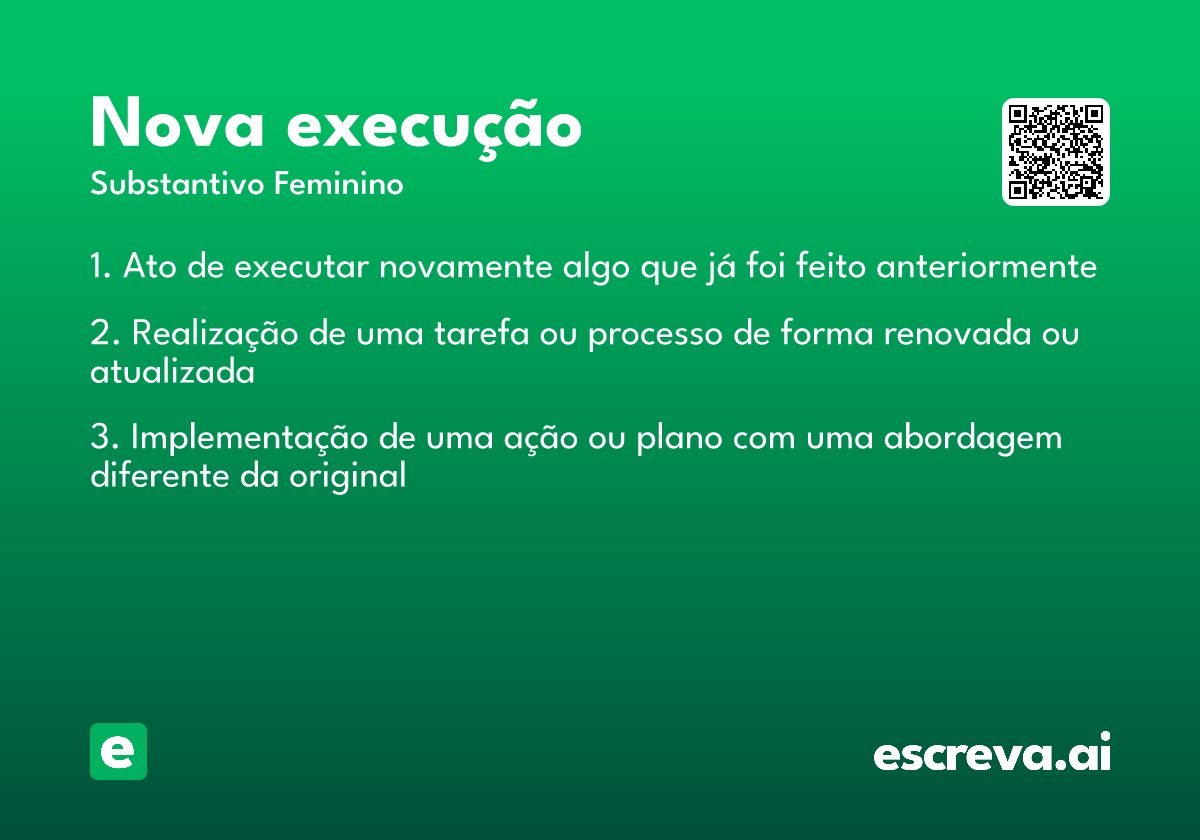 Nova execução
Substantivo Feminino

1. Ato de executar novamente algo que já foi feito anteriormente

2. Realização de uma tarefa ou processo de forma renovada ou atualizada

3. Implementação de uma ação ou plano com uma abordagem diferente da original

e

escreva.ai